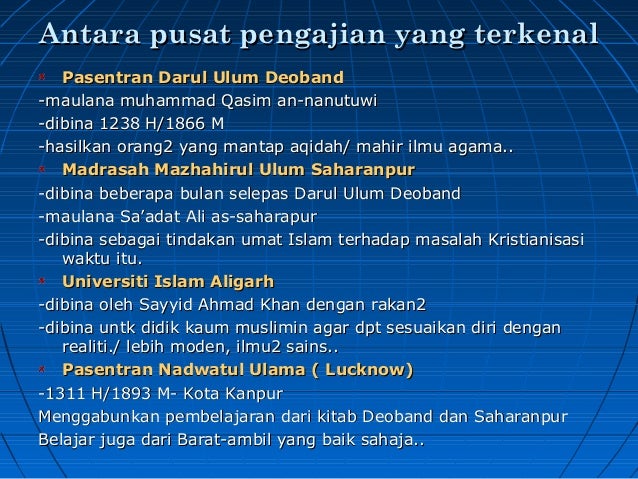 Antara pusat pengajian yang terkenal

Pasentran Darul Ulum Deoband
-maulana muhammad Qasim an-nanutuwi
-dibina 1238 H/1866 M
-hasilkan orang2 yang mantap aqidah/ mahir ilmu agama..

Madrasah Mazhahirul Ulum Saharanpur
-dibina beberapa bulan selepas Darul Ulum Deoband
-maulana Sa'adat Ali as-saharapur
-dibina sebagai tindakan umat Islam terhadap masalah Kristianisasi waktu itu.

Universiti Islam Aligarh
-dibina oleh Sayyid Ahmad Khan dengan rakan2
-dibina untk didik kaum muslimin agar dpt sesuaikan diri dengan realiti./ lebih moden, ilmu2 sains..

Pasentran Nadwatul Ulama ( Lucknow)
-1311 H/1893 M- Kota Kanpur
Menggabunkan pembelajaran dari kitab Deoband dan Saharanpur
Belajar juga dari Barat-ambil yang baik sahaja..